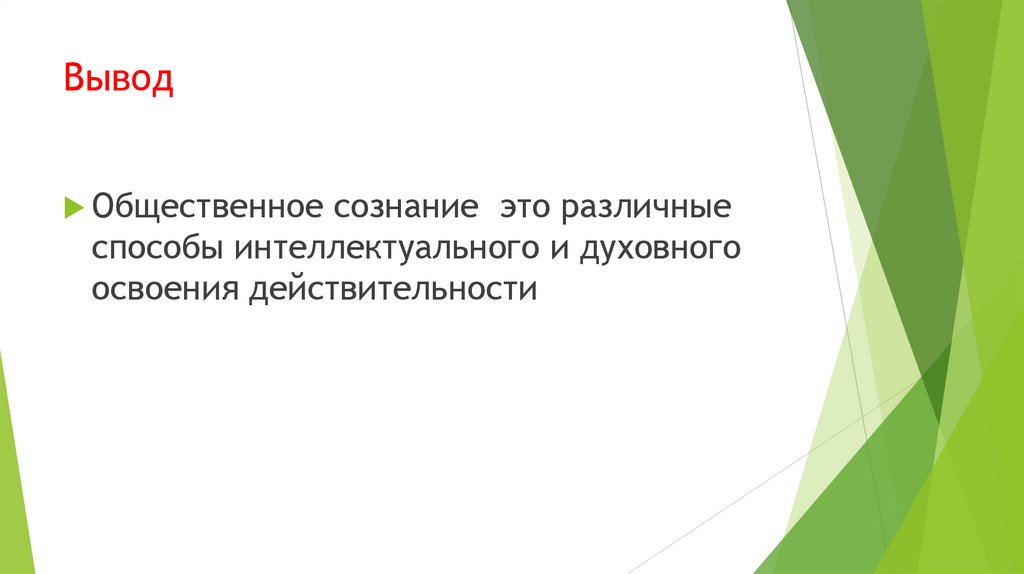 Вывод

Общественное сознание это различные способы интеллектуального и духовного освоения действительности